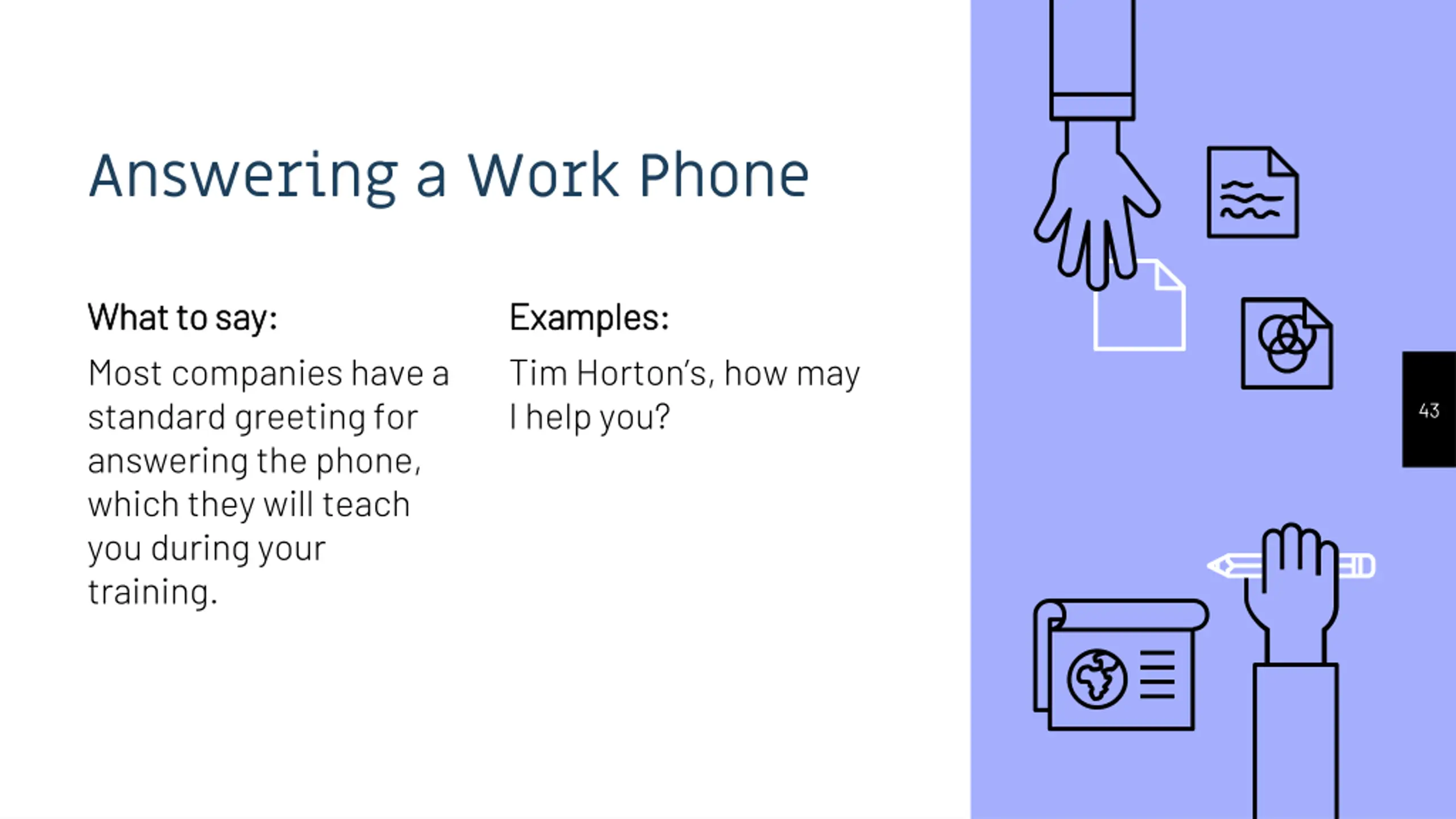 Answering a Work Phone

What to say:

Most companies have a standard greeting for answering the phone, which they will teach you during your training.

Examples:

Tim Horton's, how may I help you?

43